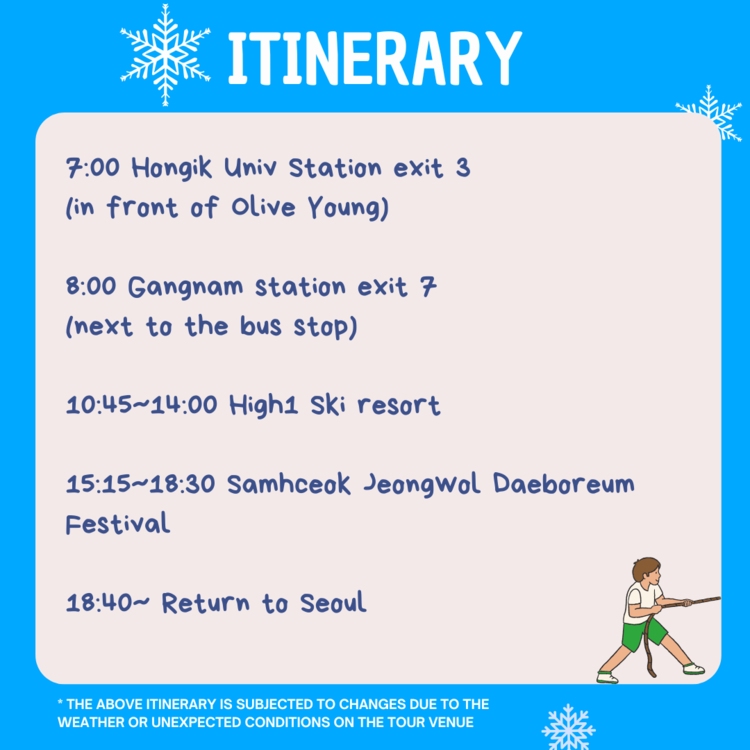 ITINERARY

7:00 Hongik Univ Station exit 3
(in front of Olive Young)

8:00 Gangnam station exit 7
(next to the bus stop)

10:45~14:00 High1 Ski resort

15:15~18:30 Samhceok JeongWol Daeboreum Festival

18:40~ Return to Seoul

* THE ABOVE ITINERARY IS SUBJECTED TO CHANGES DUE TO THE WEATHER OR UNEXPECTED CONDITIONS ON THE TOUR VENUE